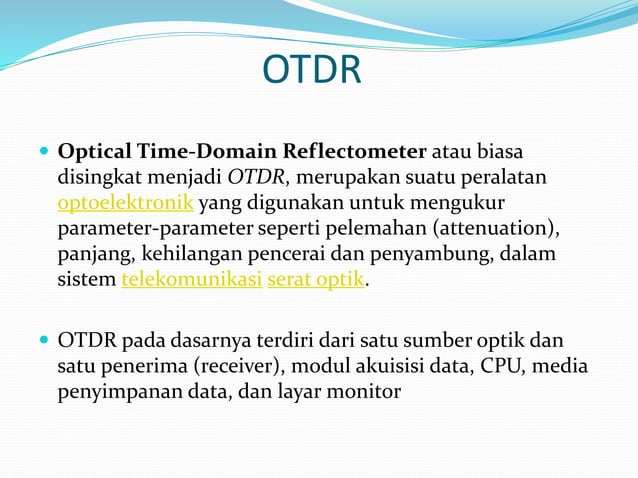 OTDR

Optical Time-Domain Reflectometer atau biasa disingkat menjadi OTDR, merupakan suatu peralatan optoelektronik yang digunakan untuk mengukur parameter-parameter seperti pelemahan (attenuation), panjang, kehilangan pencerai dan penyambung, dalam sistem telekomunikasi serat optik.

OTDR pada dasarnya terdiri dari satu sumber optik dan satu penerima (receiver), modul akuisisi data, CPU, media penyimpanan data, dan layar monitor